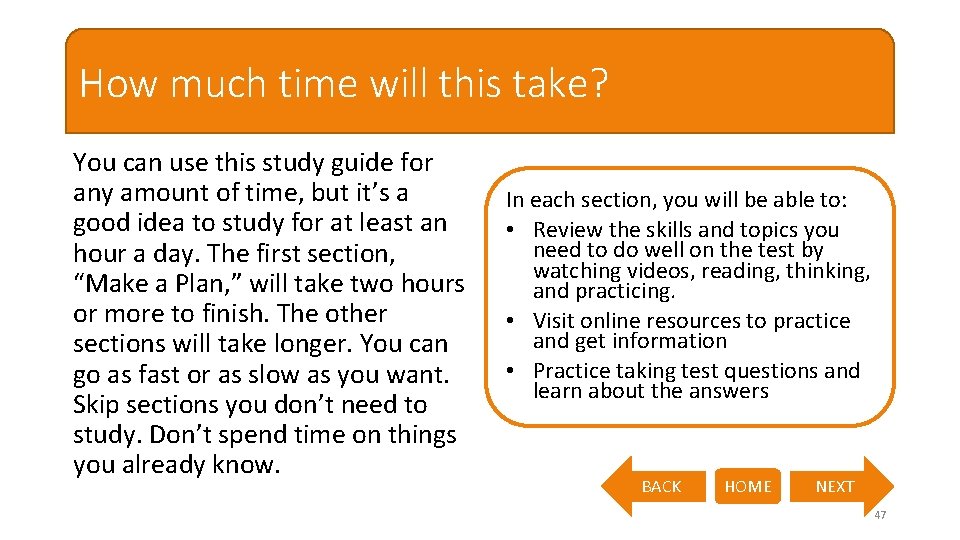 How much time will this take?

You can use this study guide for any amount of time, but it's a good idea to study for at least an hour a day. The first section, "Make a Plan," will take two hours or more to finish. The other sections will take longer. You can go as fast or as slow as you want. Skip sections you don't need to study. Don't spend time on things you already know.

In each section, you will be able to:
• Review the skills and topics you need to do well on the test by watching videos, reading, thinking, and practicing.
• Visit online resources to practice and get information
• Practice taking test questions and learn about the answers

BACK
HOME
NEXT

47